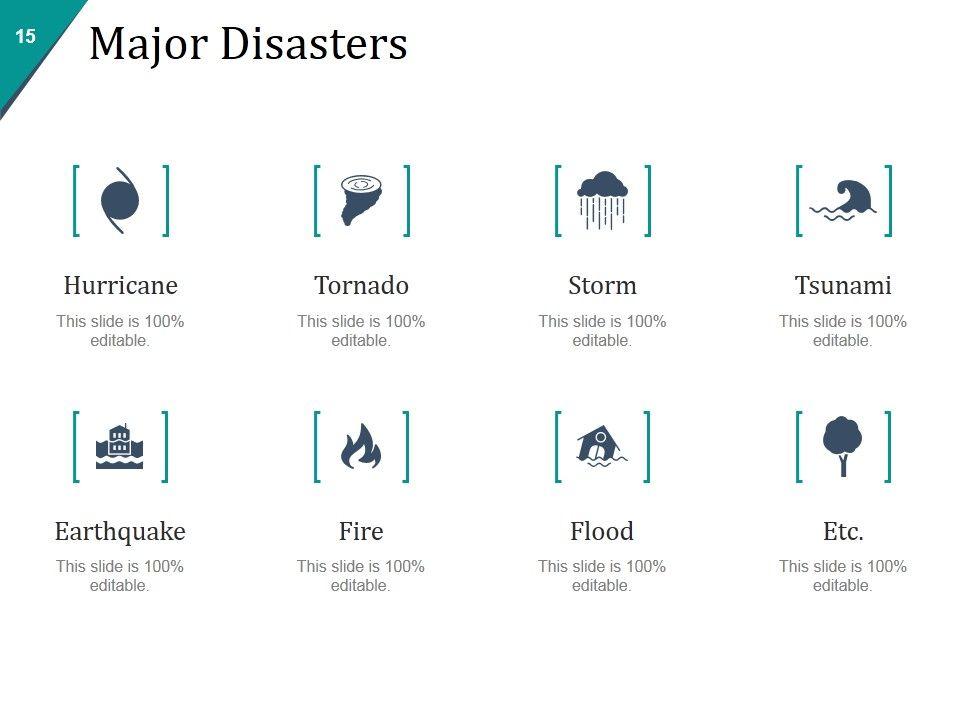 15

Major Disasters

Hurricane
This slide is 100% editable.

Tornado
This slide is 100% editable.

Storm
This slide is 100% editable.

Tsunami
This slide is 100% editable.

Earthquake
This slide is 100% editable.

Fire
This slide is 100% editable.

Flood
This slide is 100% editable.

Etc.
This slide is 100% editable.